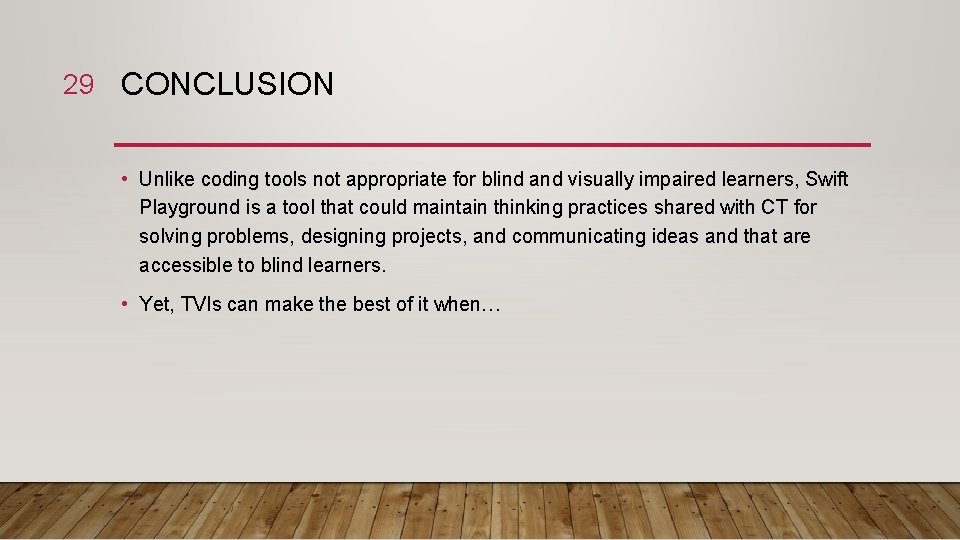 29 CONCLUSION

• Unlike coding tools not appropriate for blind and visually impaired learners, Swift Playground is a tool that could maintain thinking practices shared with CT for solving problems, designing projects, and communicating ideas and that are accessible to blind learners.

• Yet, TVIs can make the best of it when…